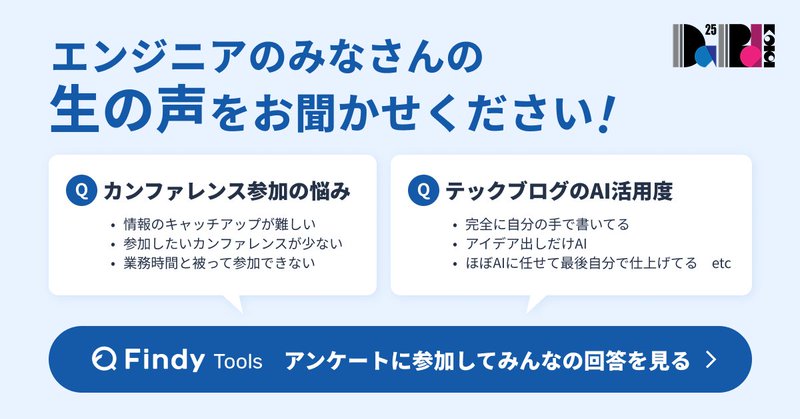 25

エンジニアのみなさんの
生の声をお聞かせください!

Q カンファレンス参加の悩み
・情報のキャッチアップが難しい
・参加したいカンファレンスが少ない
・業務時間と被って参加できない

Q テックブログのAI活用度
・完全に自分の手で書いてる
・アイデア出しだけAI
・ほぼAIに任せて最後自分で仕上げてる etc

Findy Tools アンケートに参加してみんなの回答を見る >